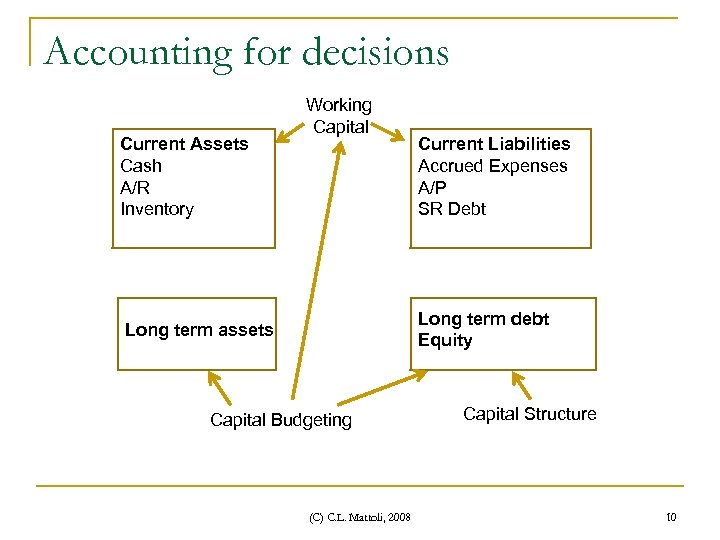 Accounting for decisions

Working Capital

Current Assets
Cash
A/R
Inventory

Current Liabilities
Accrued Expenses
A/P
SR Debt

Long term assets

Long term debt
Equity

Capital Budgeting

Capital Structure

(C) C.L. Mattoli, 2008

10